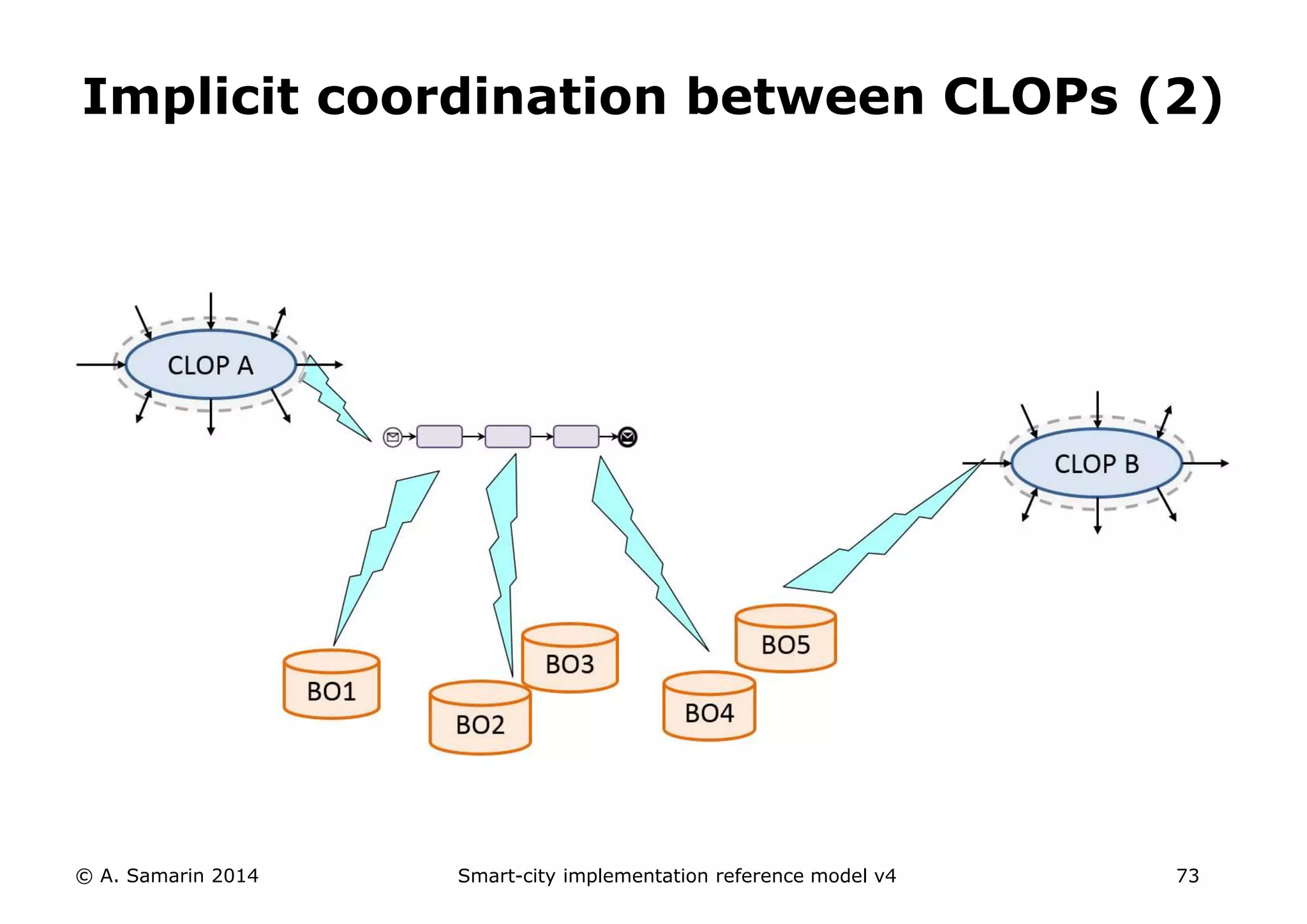 Implicit coordination between CLOPs (2)

CLOP A

CLOP B

BO1

BO2

BO3

BO4

BO5

© A. Samarin 2014

Smart-city implementation reference model v4

73